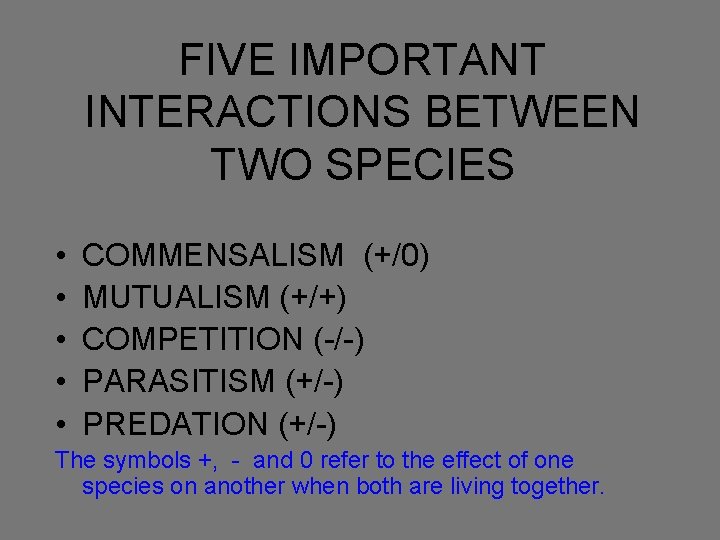 FIVE IMPORTANT INTERACTIONS BETWEEN TWO SPECIES

• COMMENSALISM (+/0)
• MUTUALISM (+/+)
• COMPETITION (-/-)
• PARASITISM (+/-)
• PREDATION (+/-)

The symbols +, - and 0 refer to the effect of one species on another when both are living together.